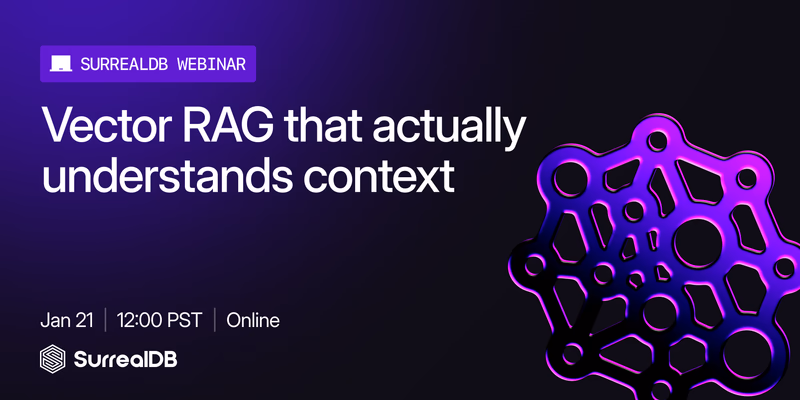 SURREALDB WEBINAR

Vector RAG that actually understands context

Jan 21 | 12:00 PST | Online

SurrealDB